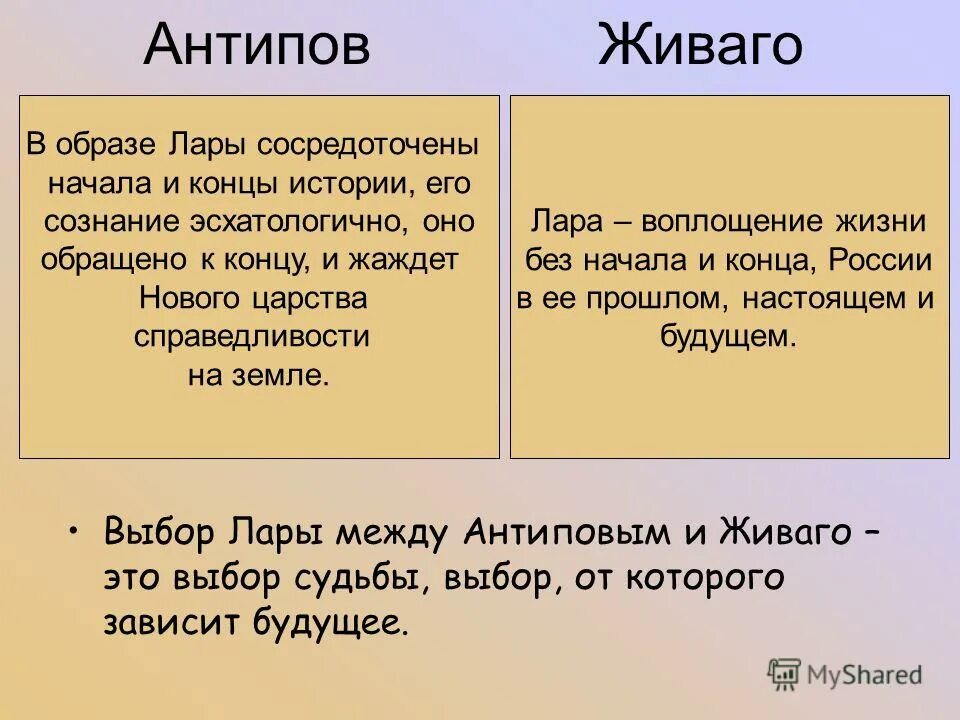 Антипов

В образе Лары сосредоточены начала и концы истории, его сознание эсхатологично, оно обращено к концу, и жаждет Нового царства справедливости на земле.

Живаго

Лара – воплощение жизни без начала и конца, России в ее прошлом, настоящем и будущем.

• Выбор Лары между Антиповым и Живаго – это выбор судьбы, выбор, от которого зависит будущее.

MyShared